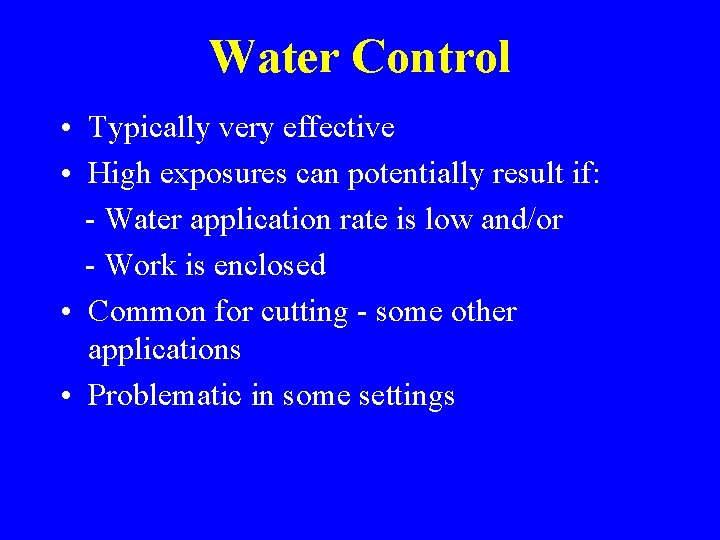 Water Control

• Typically very effective
• High exposures can potentially result if:
- Water application rate is low and/or
- Work is enclosed
• Common for cutting - some other applications
• Problematic in some settings